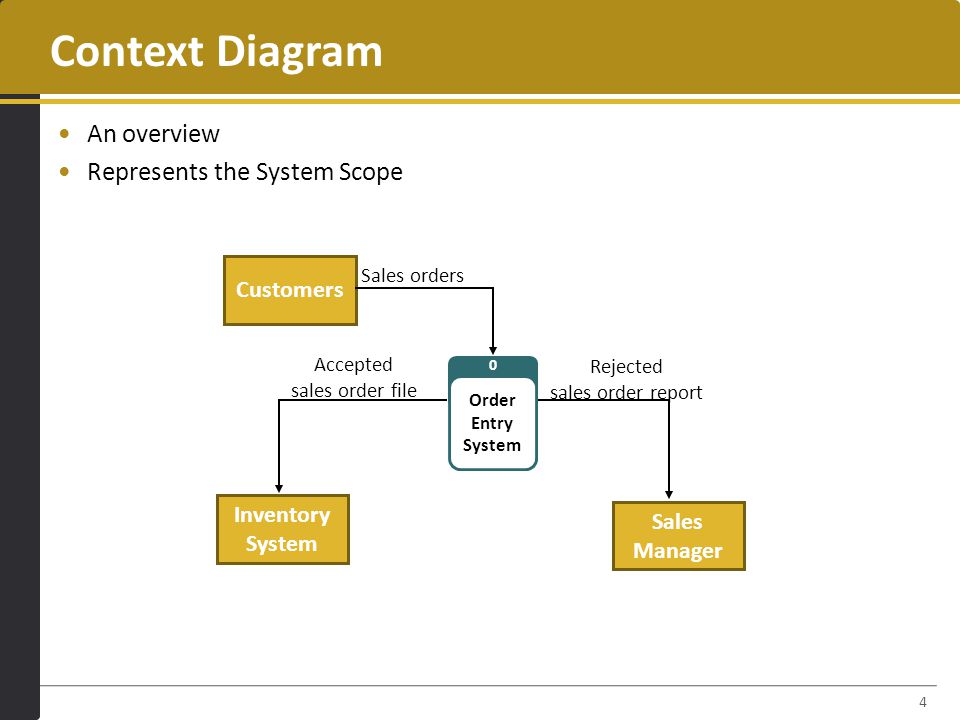 Context Diagram

• An overview
• Represents the System Scope

Customers

Sales orders

Accepted sales order file

0

Order Entry System

Rejected sales order report

Inventory System

Sales Manager

4